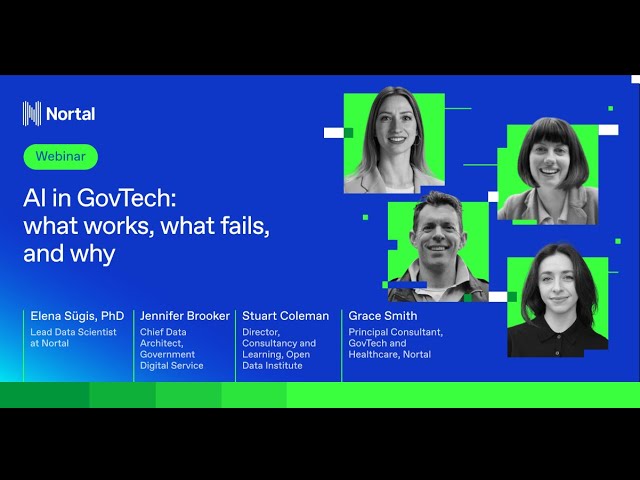 Nortal

Webinar

AI in GovTech: what works, what fails, and why

Elena Sügis, PhD
Lead Data Scientist at Nortal

Jennifer Brooker
Chief Data Architect, Government Digital Service

Stuart Coleman
Director, Consultancy and Learning, Open Data Institute

Grace Smith
Principal Consultant, GovTech and Healthcare, Nortal